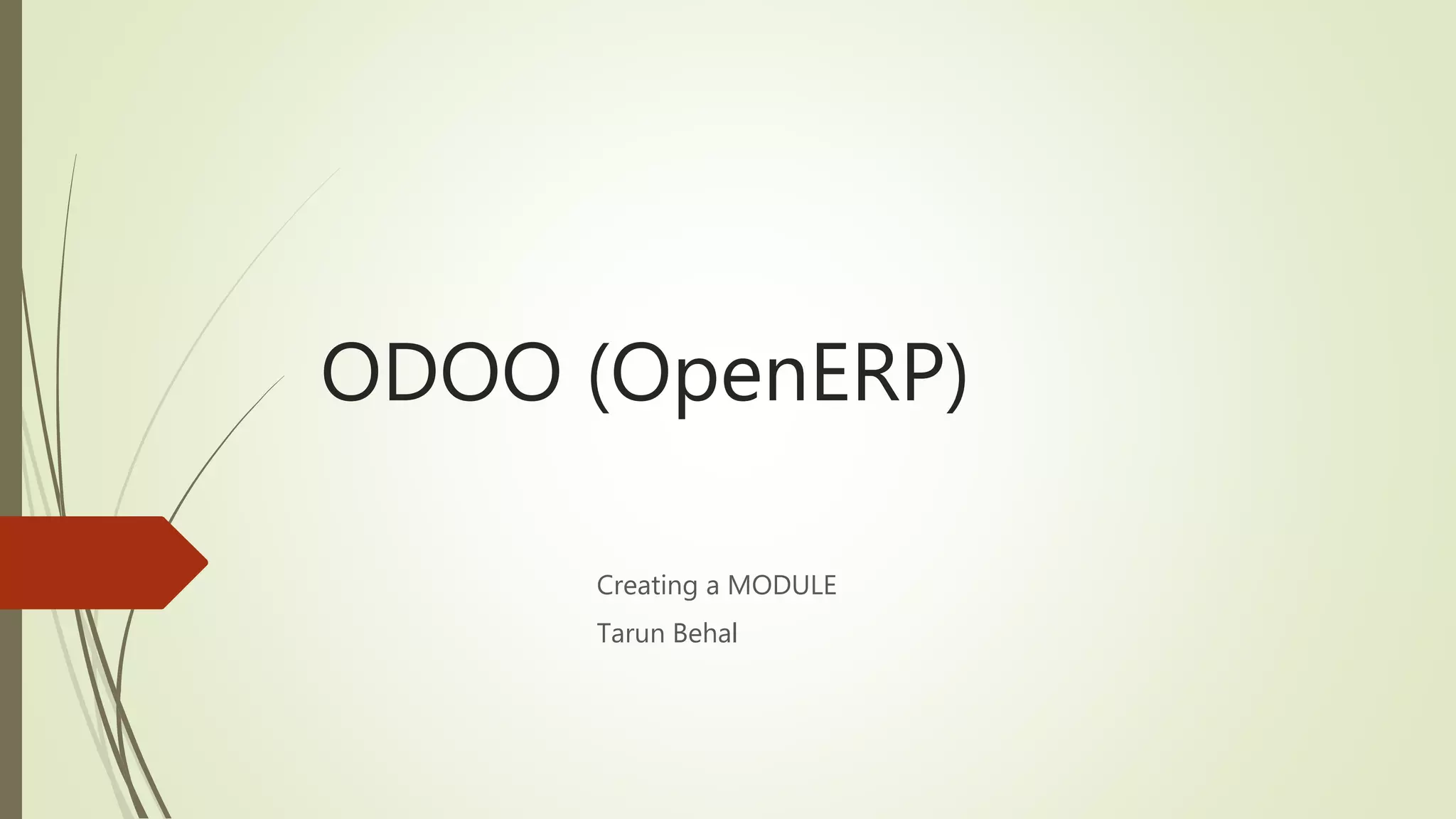 ODOO (OpenERP)

Creating a MODULE

Tarun Behal